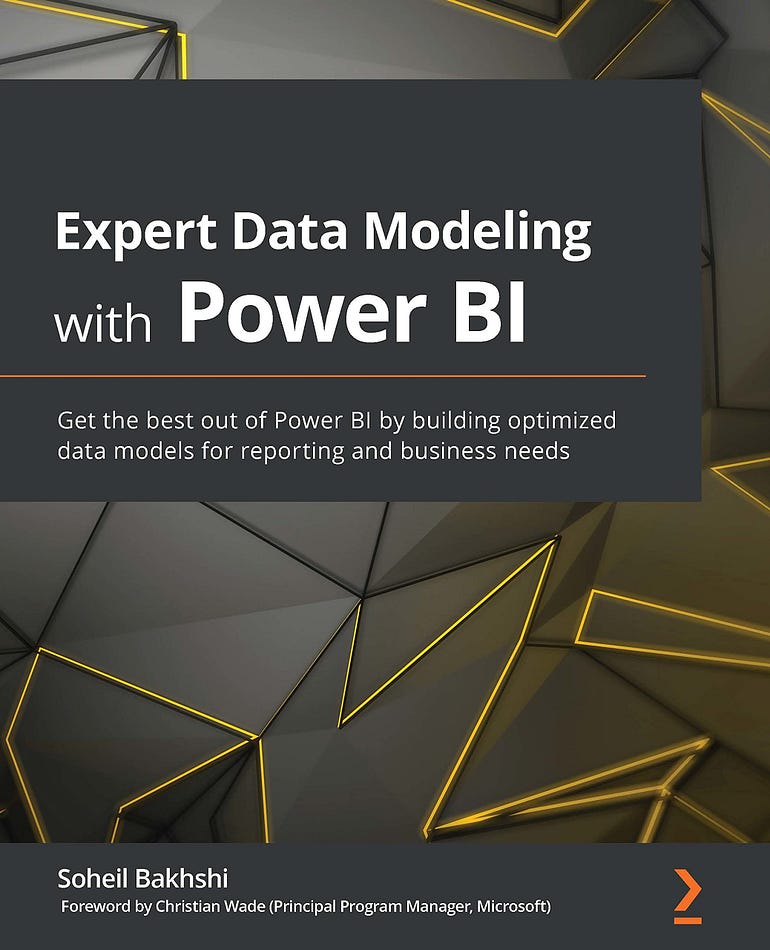 Expert Data Modeling with Power BI

Get the best out of Power BI by building optimized data models for reporting and business needs

Soheil Bakhshi

Foreword by Christian Wade (Principal Program Manager, Microsoft)